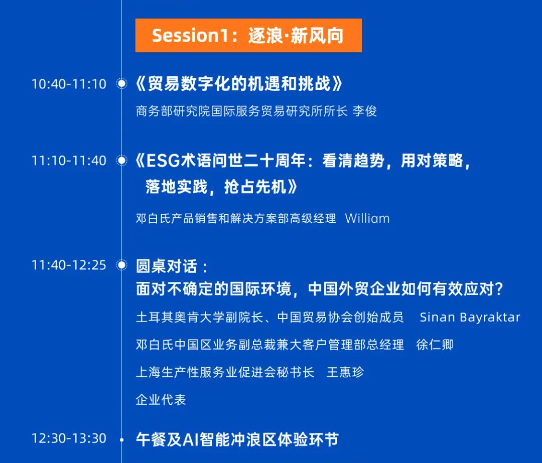 Session1：逐浪·新风向

10:40-11:10
《贸易数字化的机遇和挑战》
商务部研究院国际服务贸易研究所所长 李俊

11:10-11:40
《ESG术语问世二十周年：看清趋势，用对策略，落地实践，抢占先机》
邓白氏产品销售和解决方案部高级经理 William

11:40-12:25
圆桌对话：
面对不确定的国际环境，中国外贸企业如何有效应对？
土耳其奥肯大学副院长、中国贸易协会创始成员 Sinan Bayraktar
邓白氏中国区业务副总裁兼大客户管理部总经理 徐仁卿
上海生产性服务业促进会秘书长 王惠珍
企业代表

12:30-13:30
午餐及AI智能冲浪区体验环节